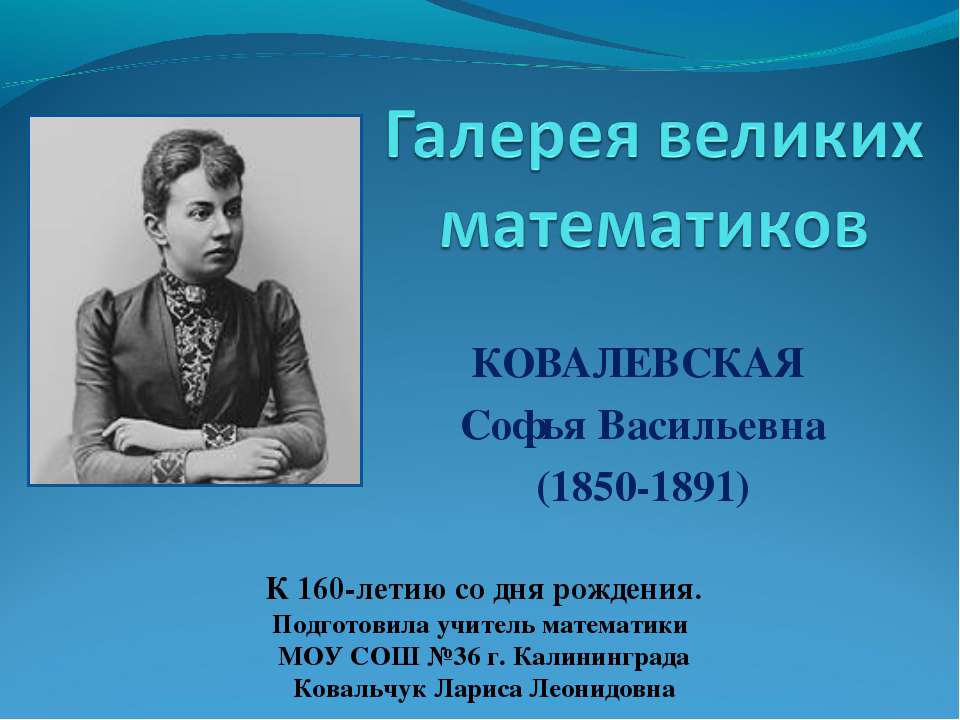 Галерея великих математиков

КОВАЛЕВСКАЯ
Софья Васильевна
(1850-1891)

К 160-летию со дня рождения.
Подготовила учитель математики
МОУ СОШ №36 г. Калининграда
Ковальчук Лариса Леонидовна